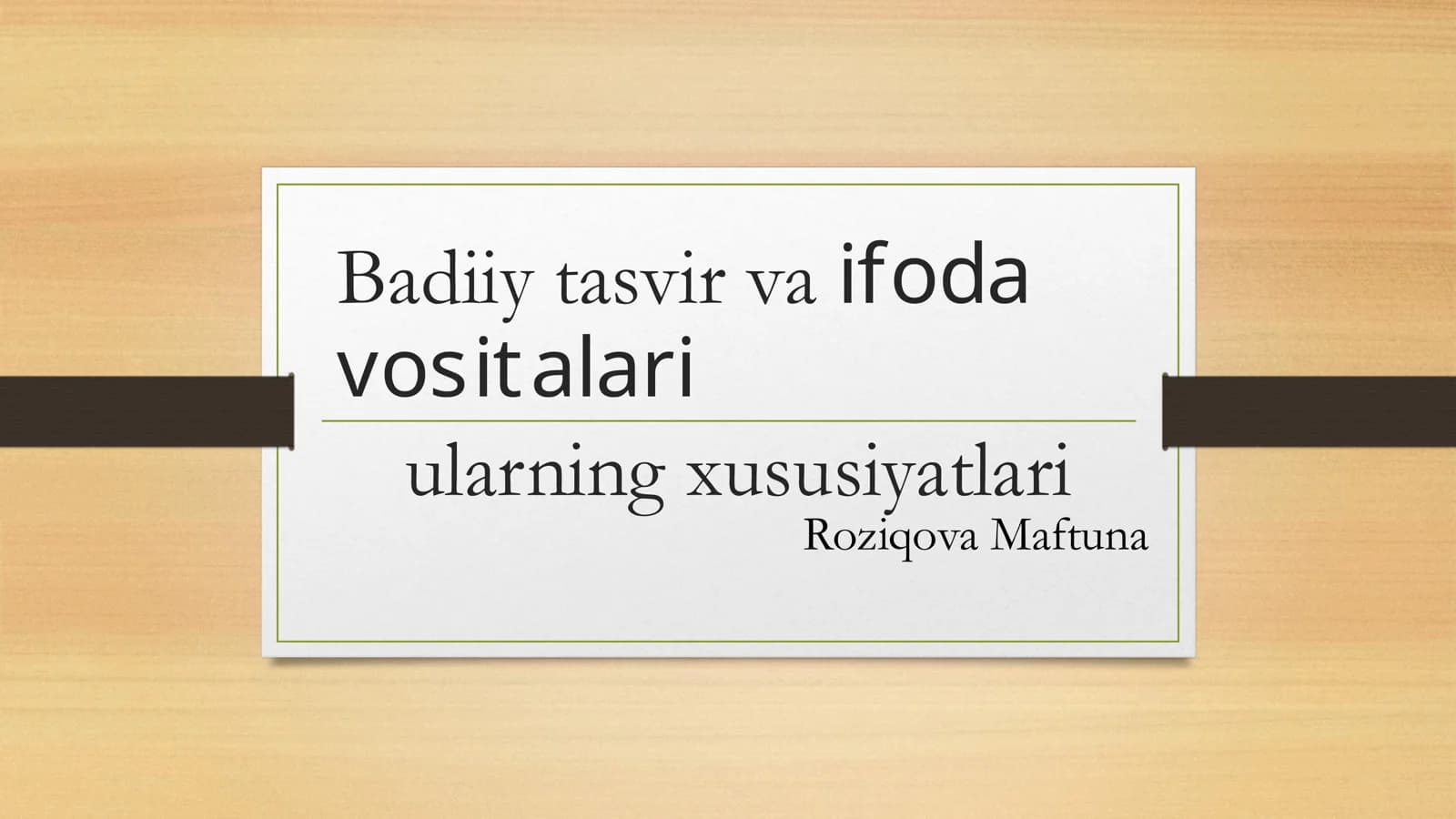 Badiiy tasvir va ifoda vositalari

ularning xususiyatlari
Roziqova Maftuna